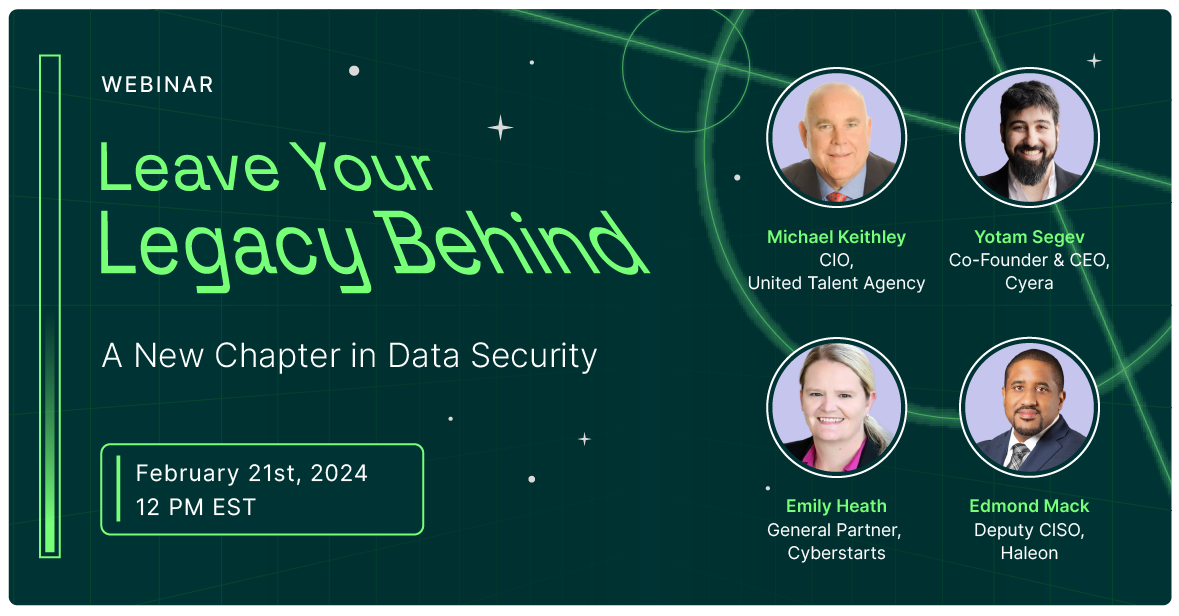 WEBINAR

Leave Your Legacy Behind

A New Chapter in Data Security

February 21st, 2024
12 PM EST

Michael Keithley
CIO,
United Talent Agency

Yotam Segev
Co-Founder & CEO,
Cyera

Emily Heath
General Partner,
Cyberstarts

Edmond Mack
Deputy CISO,
Haleon